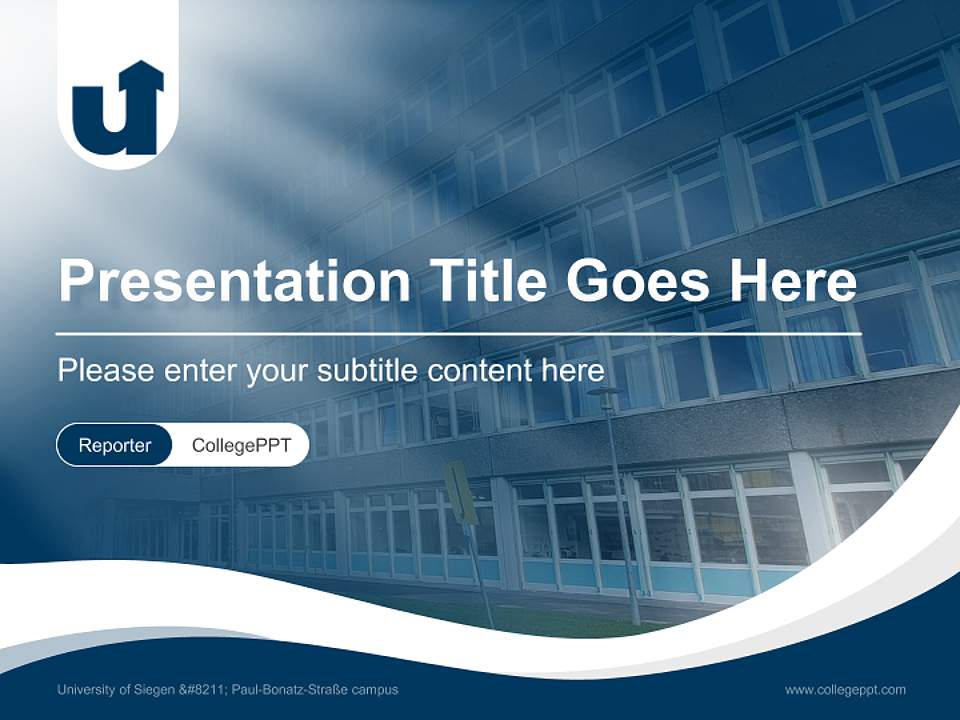 Presentation Title Goes Here

Please enter your subtitle content here

Reporter CollegePPT

University of Siegen &#8211; Paul-Bonatz-Straße campus

www.collegeppt.com